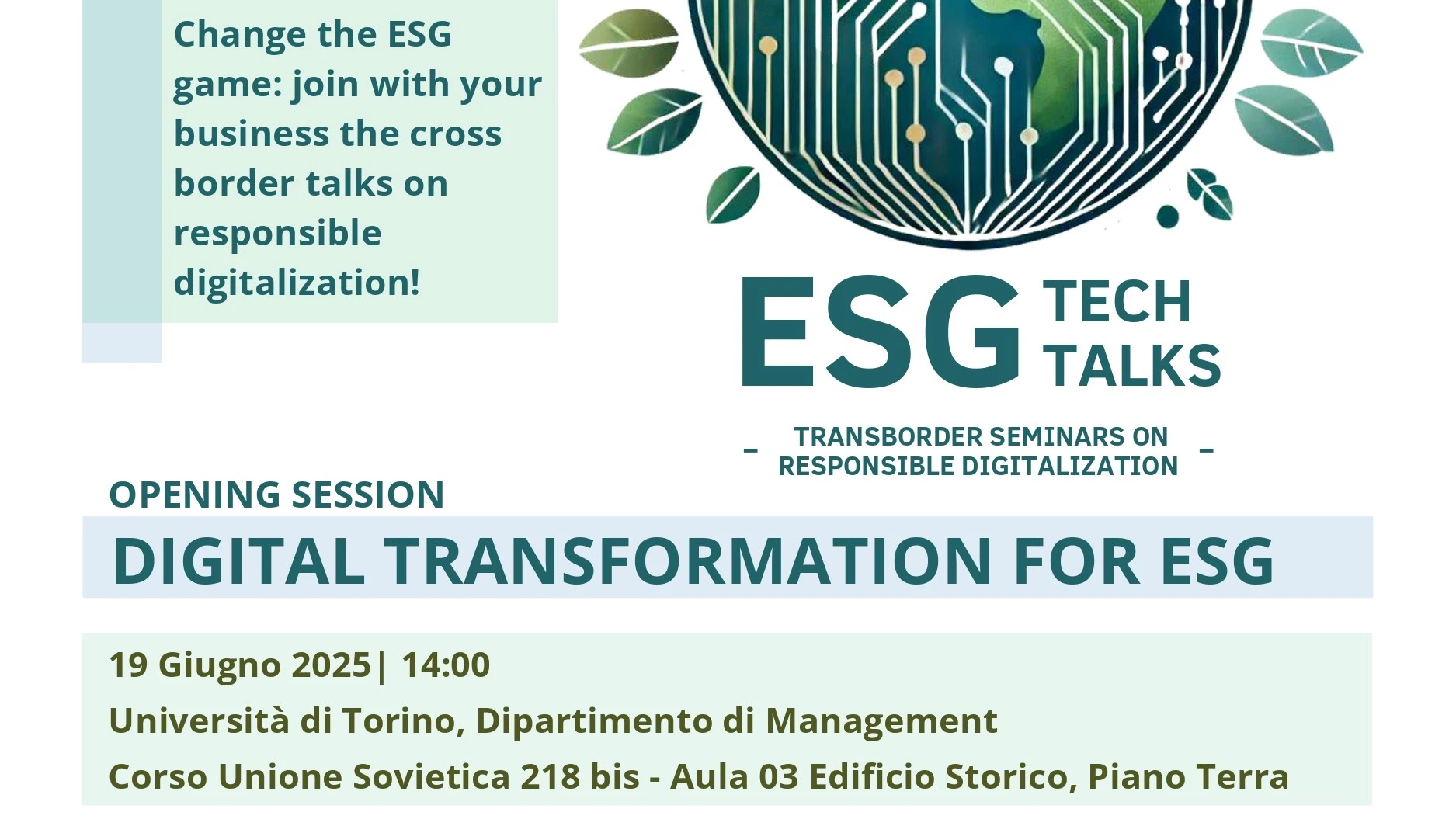 Change the ESG game: join with your business the cross border talks on responsible digitalization!

ESG TECH TALKS

- TRANSBORDER SEMINARS ON RESPONSIBLE DIGITALIZATION -

OPENING SESSION

DIGITAL TRANSFORMATION FOR ESG

19 Giugno 2025| 14:00

Università di Torino, Dipartimento di Management

Corso Unione Sovietica 218 bis - Aula 03 Edificio Storico, Piano Terra